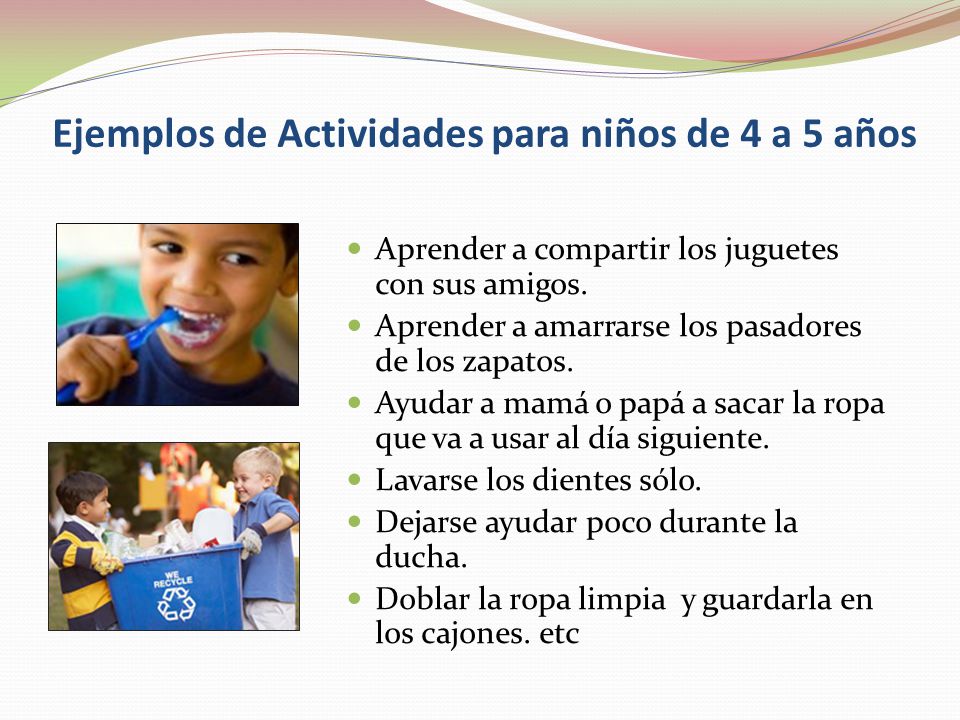 Ejemplos de Actividades para niños de 4 a 5 años

WE RECYCLE

- Aprender a compartir los juguetes con sus amigos.
- Aprender a amarrarse los pasadores de los zapatos.
- Ayudar a mamá o papá a sacar la ropa que va a usar al día siguiente.
- Lavarse los dientes sólo.
- Dejarse ayudar poco durante la ducha.
- Doblar la ropa limpia y guardarla en los cajones. etc